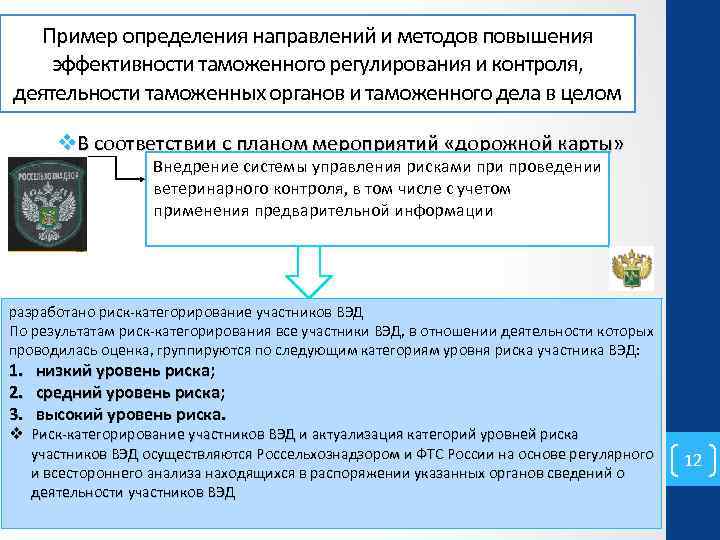 Пример определения направлений и методов повышения эффективности таможенного регулирования и контроля, деятельности таможенных органов и таможенного дела в целом

❖В соответствии с планом мероприятий «дорожной карты»

РОССЕЛЬХОЗНАДЗОР

Внедрение системы управления рисками при проведении ветеринарного контроля, в том числе с учетом применения предварительной информации

разработано риск-категорирование участников ВЭД
По результатам риск-категорирования все участники ВЭД, в отношении деятельности которых проводилась оценка, группируются по следующим категориям уровня риска участника ВЭД:
1. низкий уровень риска;
2. средний уровень риска;
3. высокий уровень риска.
❖ Риск-категорирование участников ВЭД и актуализация категорий уровней риска участников ВЭД осуществляются Россельхознадзором и ФТС России на основе регулярного и всестороннего анализа находящихся в распоряжении указанных органов сведений о деятельности участников ВЭД

12